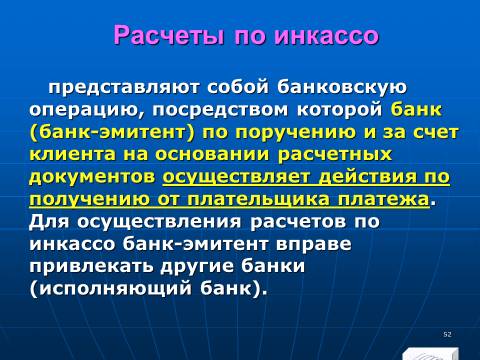 Расчеты по инкассо

представляют собой банковскую операцию, посредством которой банк (банк-эмитент) по поручению и за счет клиента на основании расчетных документов осуществляет действия по получению от плательщика платежа. Для осуществления расчетов по инкассо банк-эмитент вправе привлекать другие банки (исполняющий банк).

52